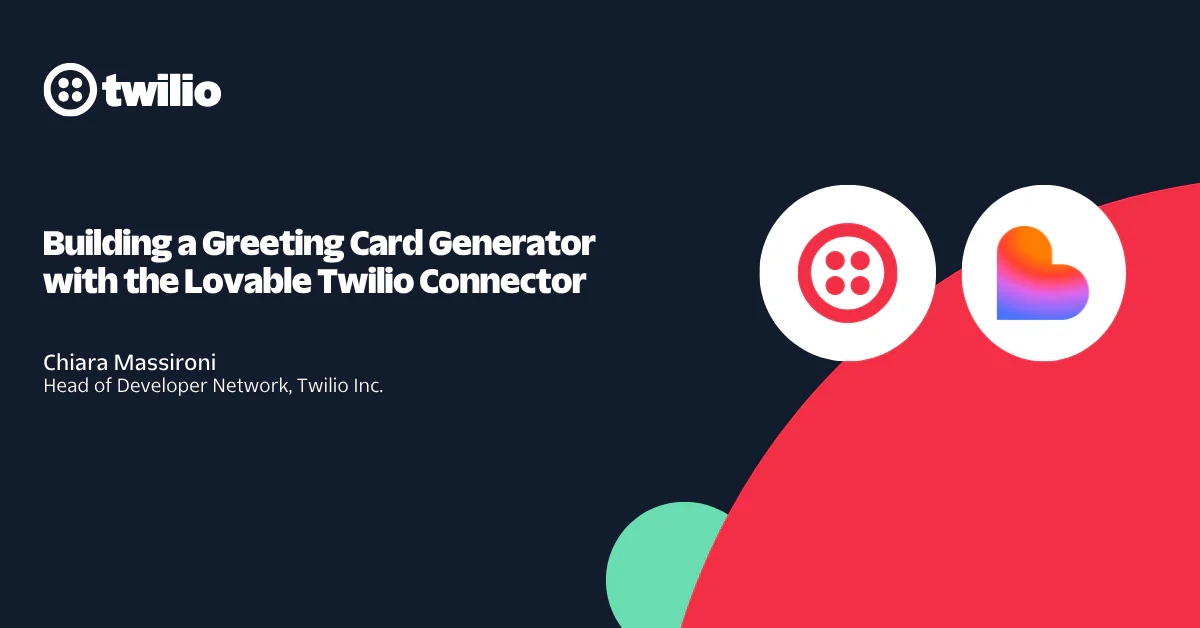 twilio

Building a Greeting Card Generator with the Lovable Twilio Connector

Chiara Massironi
Head of Developer Network, Twilio Inc.